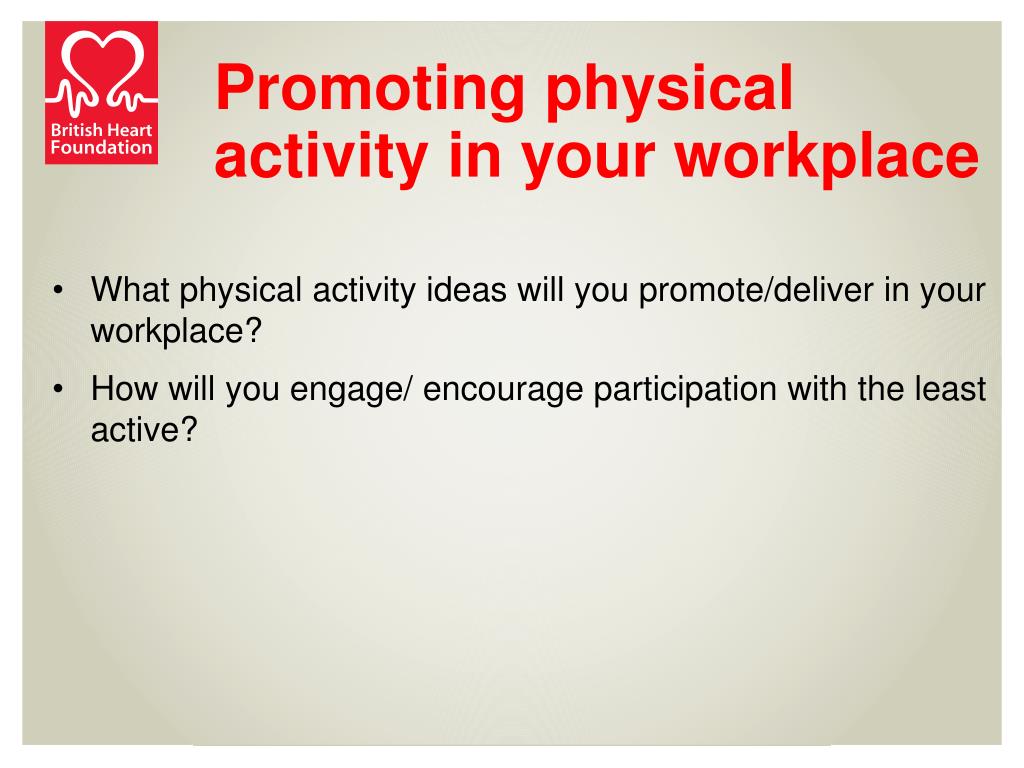 British Heart Foundation

Promoting physical activity in your workplace

• What physical activity ideas will you promote/deliver in your workplace?

• How will you engage/ encourage participation with the least active?